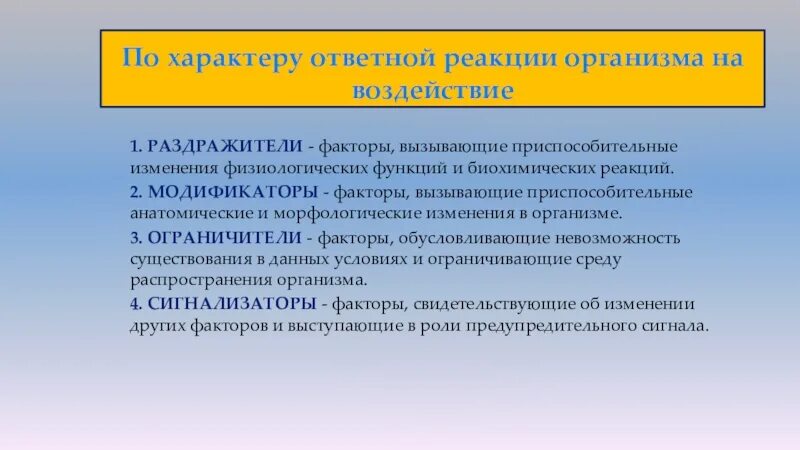 По характеру ответной реакции организма на воздействие

1. РАЗДРАЖИТЕЛИ - факторы, вызывающие приспособительные изменения физиологических функций и биохимических реакций.

2. МОДИФИКАТОРЫ - факторы, вызывающие приспособительные анатомические и морфологические изменения в организме.

3. ОГРАНИЧИТЕЛИ - факторы, обусловливающие невозможность существования в данных условиях и ограничивающие среду распространения организма.

4. СИГНАЛИЗАТОРЫ - факторы, свидетельствующие об изменении других факторов и выступающие в роли предупредительного сигнала.